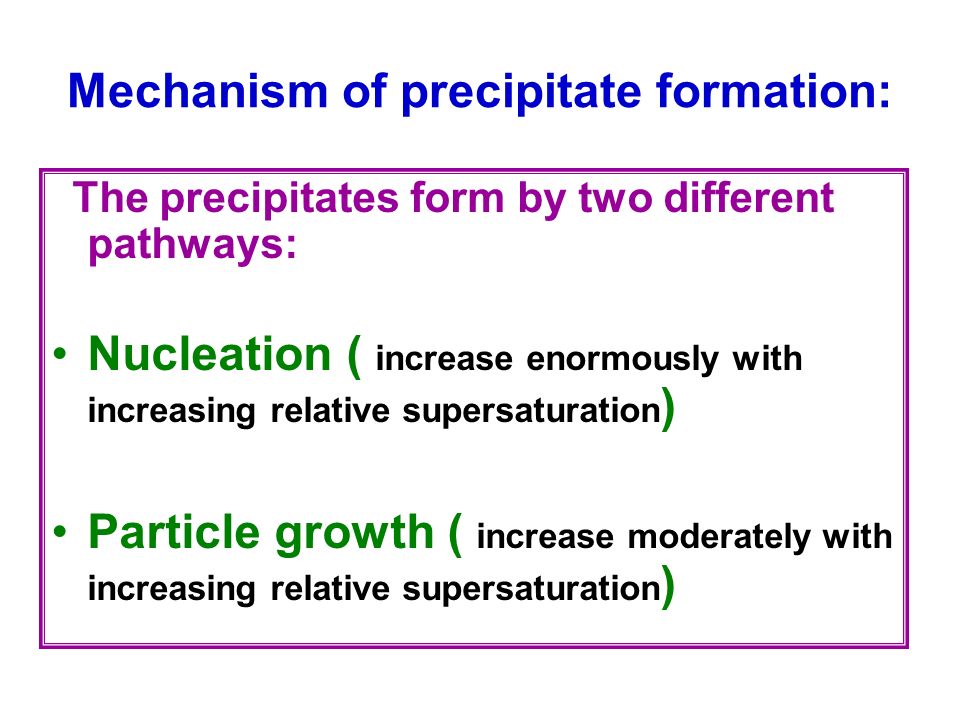 Mechanism of precipitate formation:

The precipitates form by two different pathways:

• Nucleation ( increase enormously with increasing relative supersaturation)

• Particle growth ( increase moderately with increasing relative supersaturation)